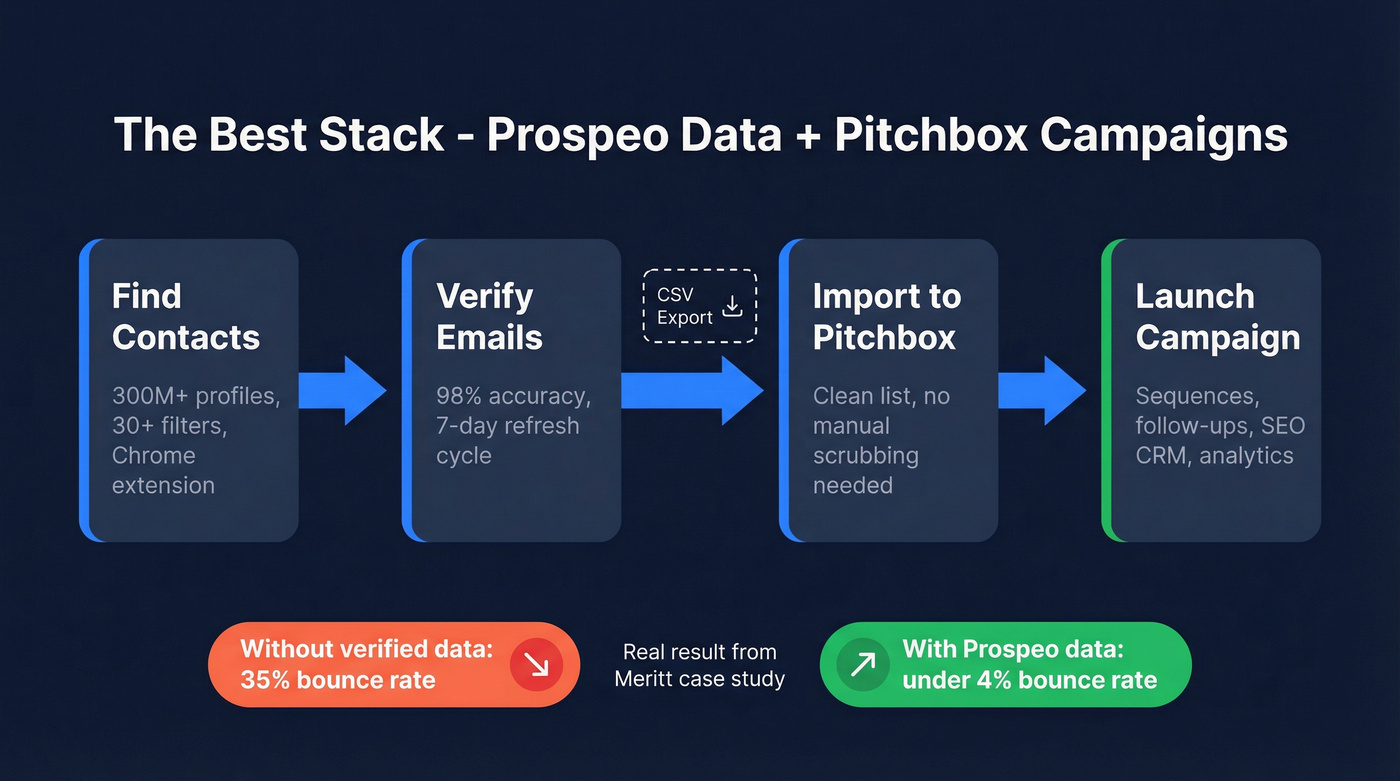 The Best Stack - Prospeo Data + Pitchbox Campaigns

Find Contacts

300M+ profiles, 30+ filters, Chrome extension

Verify Emails

98% accuracy, 7-day refresh cycle

CSV Export

Import to Pitchbox

Clean list, no manual scrubbing needed

Launch Campaign

Sequences, follow-ups, SEO CRM, analytics

Without verified data: 35% bounce rate

Real result from Meritt case study

With Prospeo data: under 4% bounce rate